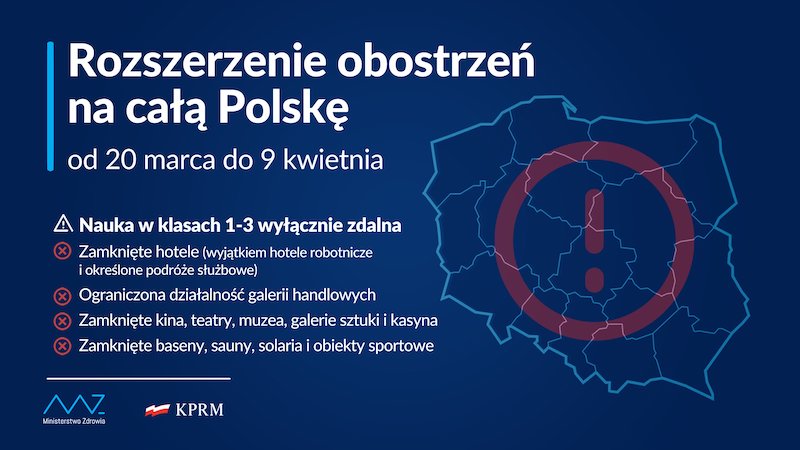 Rozszerzenie obostrzeń na całą Polskę

od 20 marca do 9 kwietnia

Nauka w klasach 1-3 wyłącznie zdalna

Zamknięte hotele (wyjątkiem hotele robotnicze i określone podróże służbowe)

Ograniczona działalność galerii handlowych

Zamknięte kina, teatry, muzea, galerie sztuki i kasyna

Zamknięte baseny, sauny, solaria i obiekty sportowe

Ministerstwo Zdrowia

KPRM